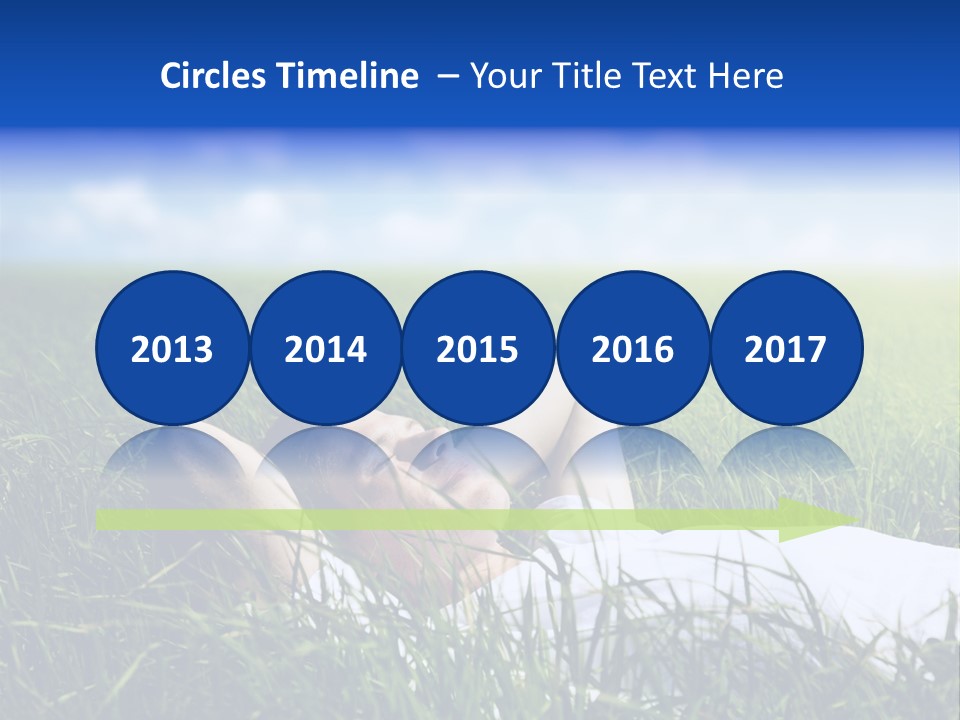 Circles Timeline – Your Title Text Here

2013 2014 2015 2016 2017